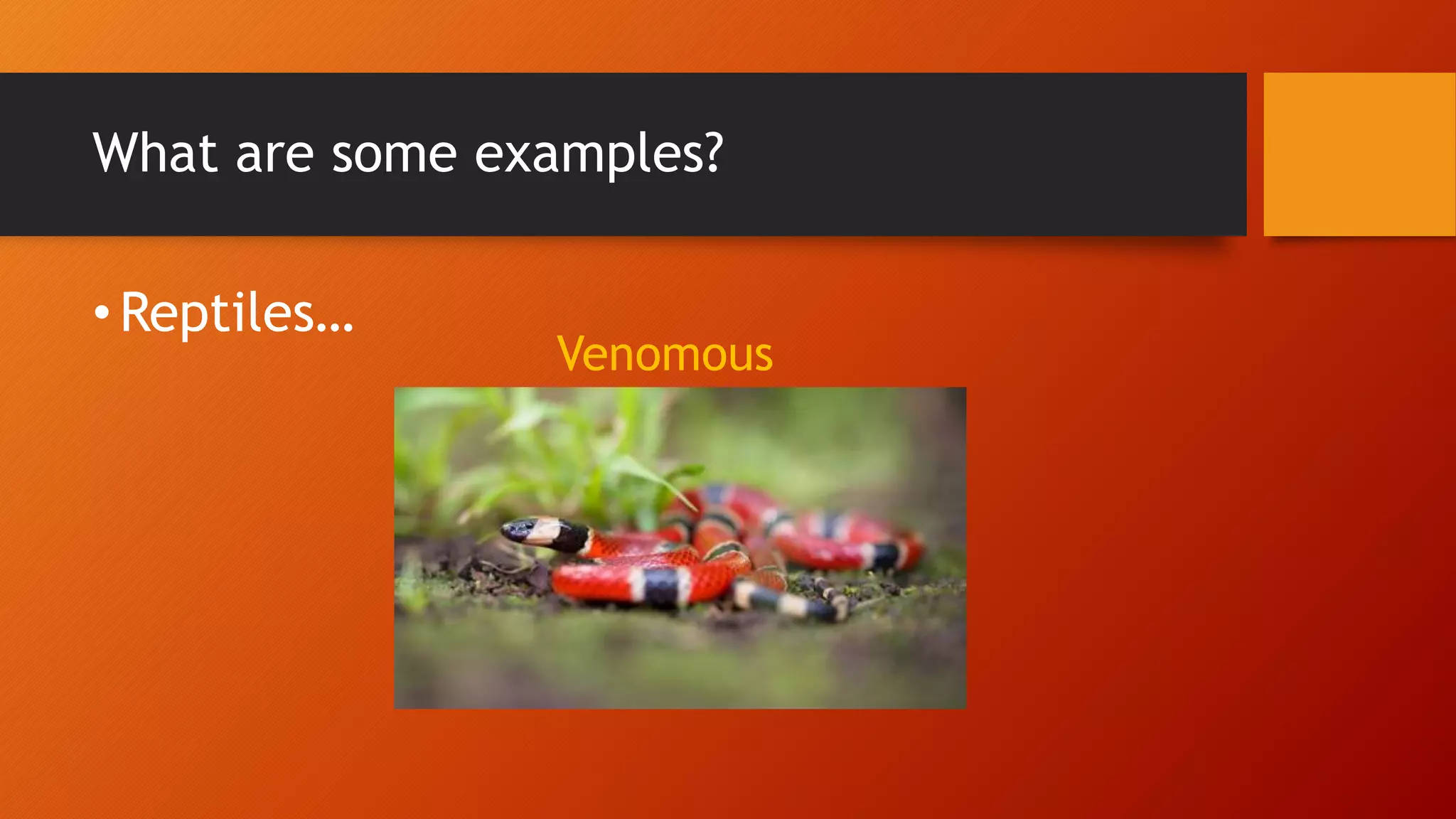 What are some examples?

• Reptiles…

Venomous